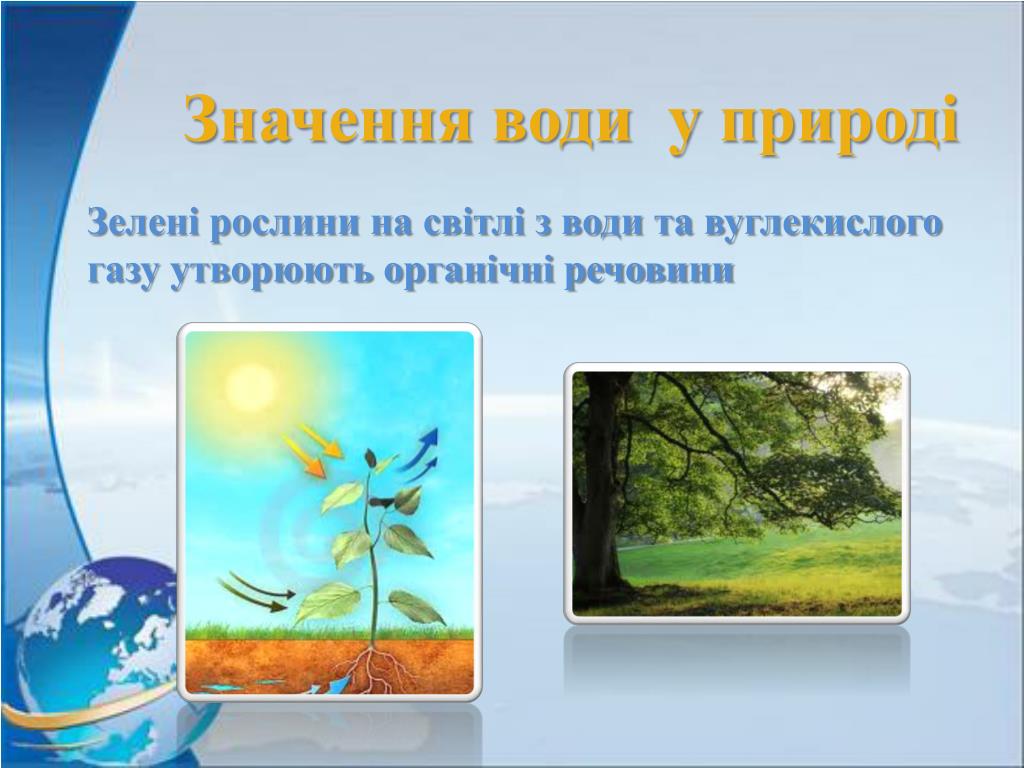 Значення води  у природі

Зелені рослини на світлі з води та вуглекислого газу утворюють органічні речовини